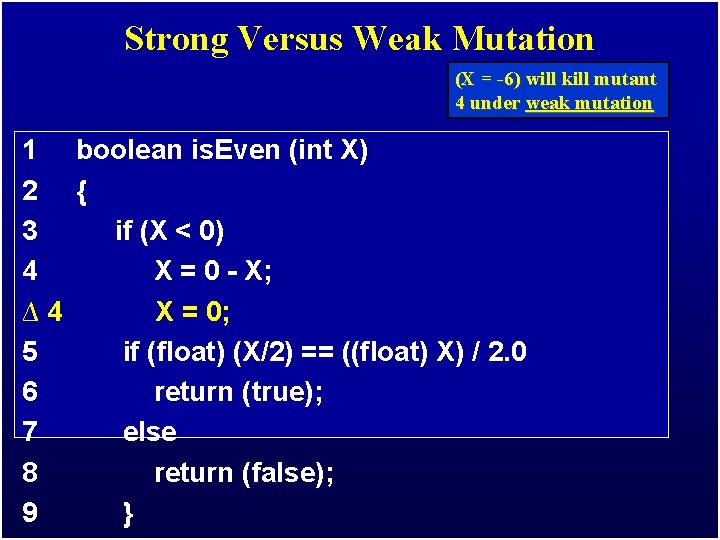 Strong Versus Weak Mutation

(X = -6) will kill mutant 4 under weak mutation

1 boolean isEven (int X)
2 {
3 if (X < 0)
4 X = 0 - X;
Δ 4 X = 0;
5 if (float) (X/2) == ((float) X) / 2.0
6 return (true);
7 else
8 return (false);
9 }